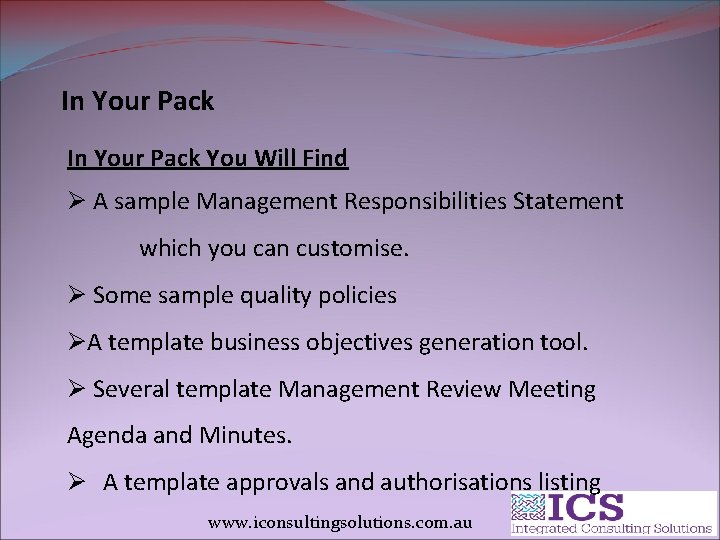 In Your Pack

In Your Pack You Will Find

➢ A sample Management Responsibilities Statement which you can customise.

➢ Some sample quality policies

➢A template business objectives generation tool.

➢ Several template Management Review Meeting Agenda and Minutes.

➢ A template approvals and authorisations listing

www.iconsultingsolutions.com.au

ICS
Integrated Consulting Solutions